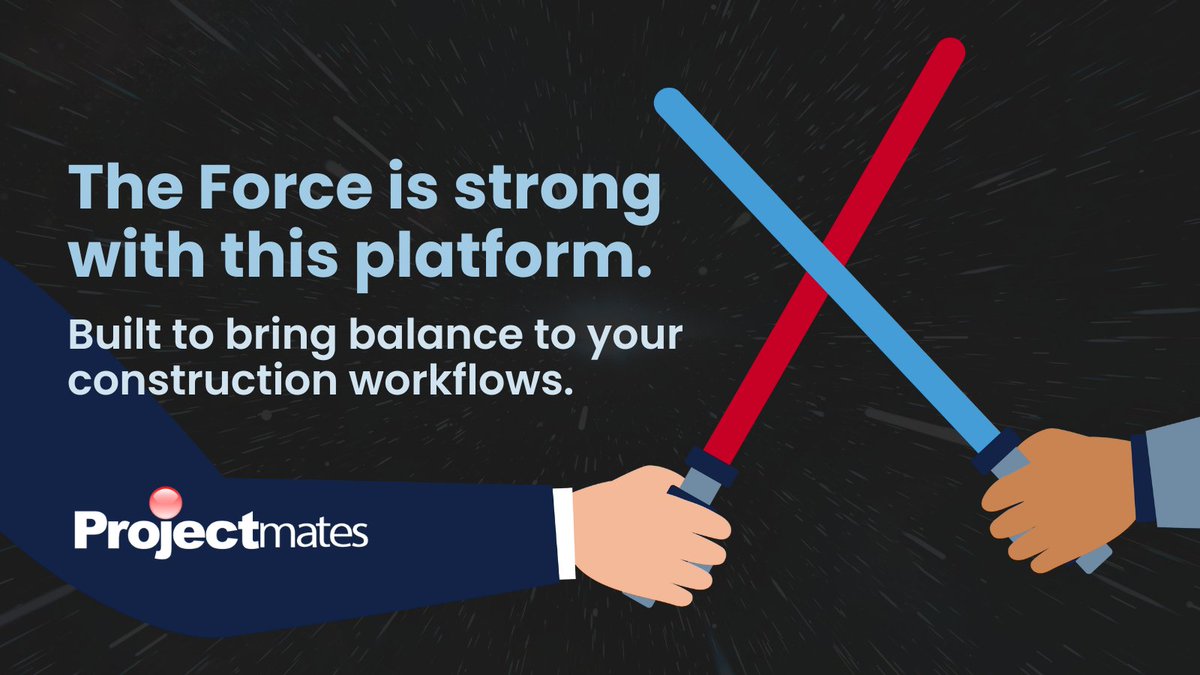 The Force is strong with this platform.

Built to bring balance to your construction workflows.

Projectmates